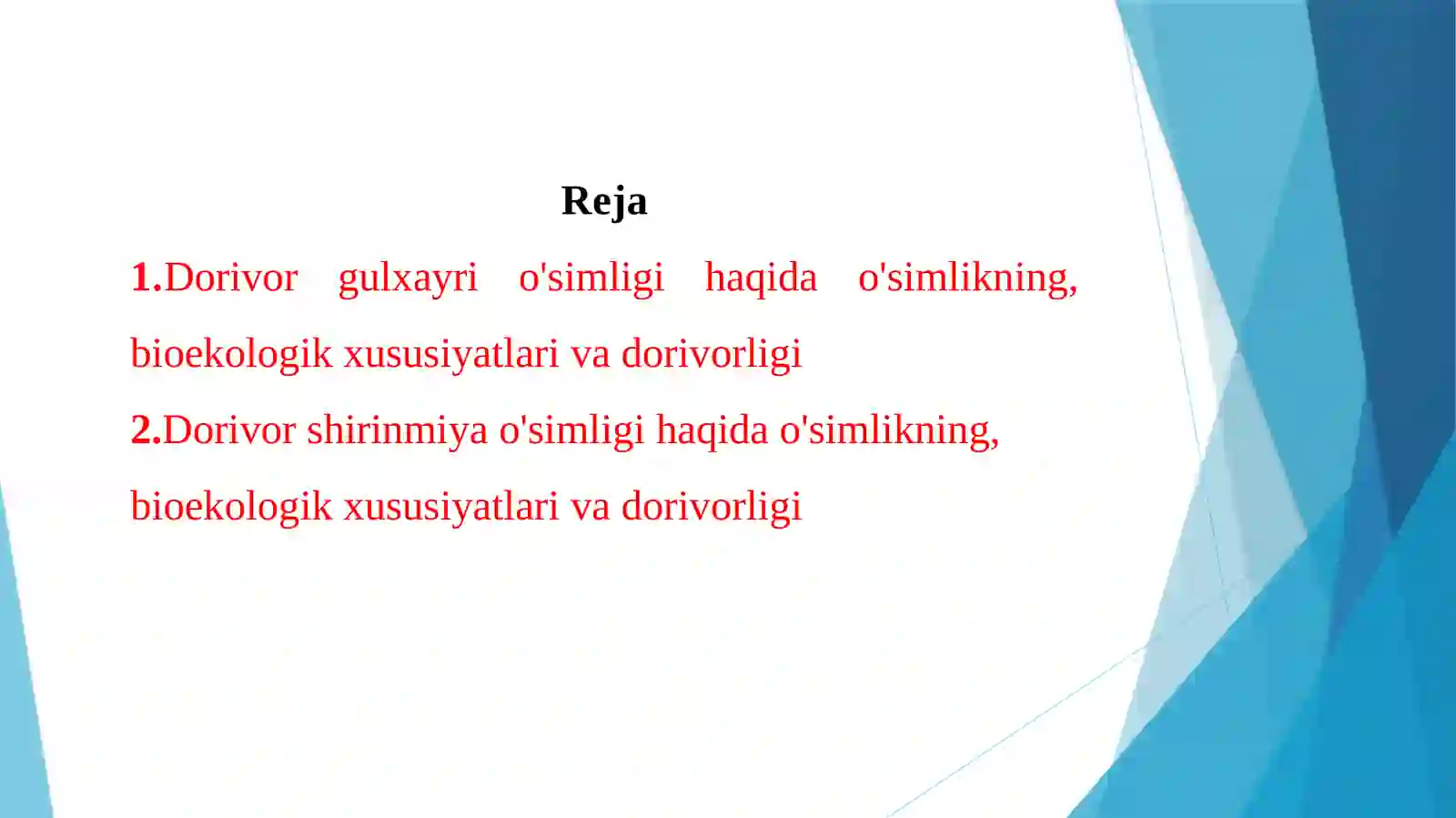 Reja

1.Dorivor gulxayri o'simligi haqida o'simlikning, bioekologik xususiyatlari va dorivorligi

2.Dorivor shirinmiya o'simligi haqida o'simlikning, bioekologik xususiyatlari va dorivorligi